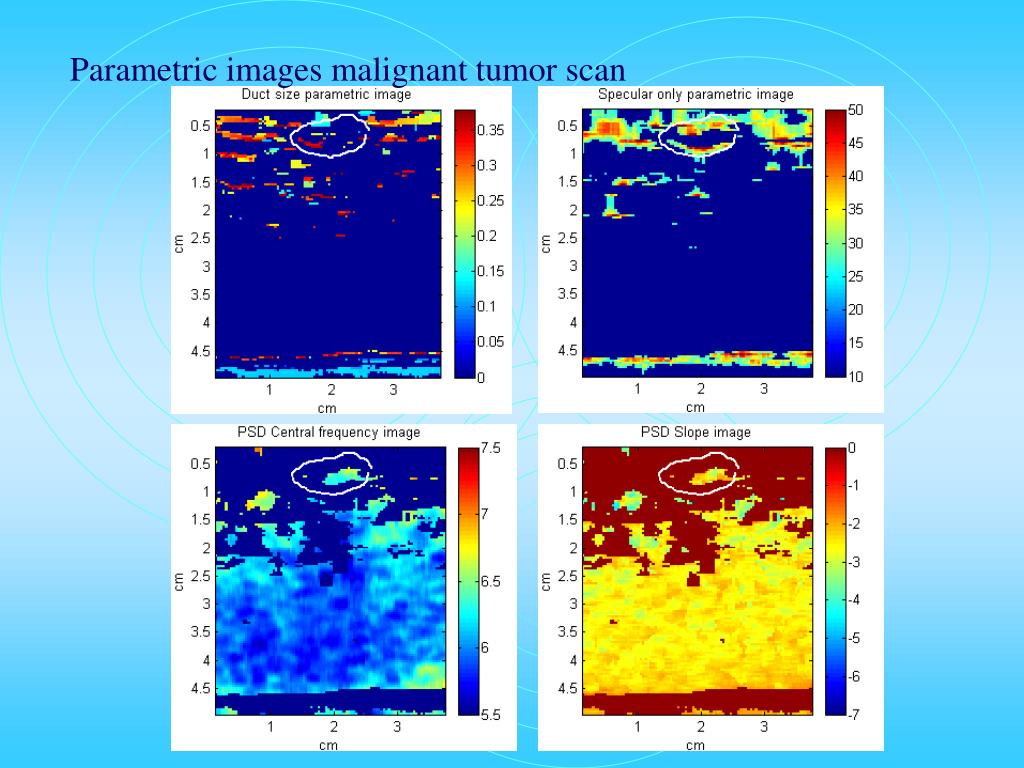 Parametric images malignant tumor scan

Duct size parametric image

0.5
1
1.5
2
2.5
3
3.5
4
4.5
cm
1
2
3
cm
0.35
0.3
0.25
0.2
0.15
0.1
0.05
0

Specular only parametric image

0.5
1
1.5
2
2.5
3
3.5
4
4.5
cm
1
2
3
cm
50
45
40
35
30
25
20
15
10

PSD Central frequency image

0.5
1
1.5
2
2.5
3
3.5
4
4.5
cm
1
2
3
cm
7.5
7
6.5
6
5.5

PSD Slope image

0.5
1
1.5
2
2.5
3
3.5
4
4.5
cm
1
2
3
cm
0
-1
-2
-3
-4
-5
-6
-7